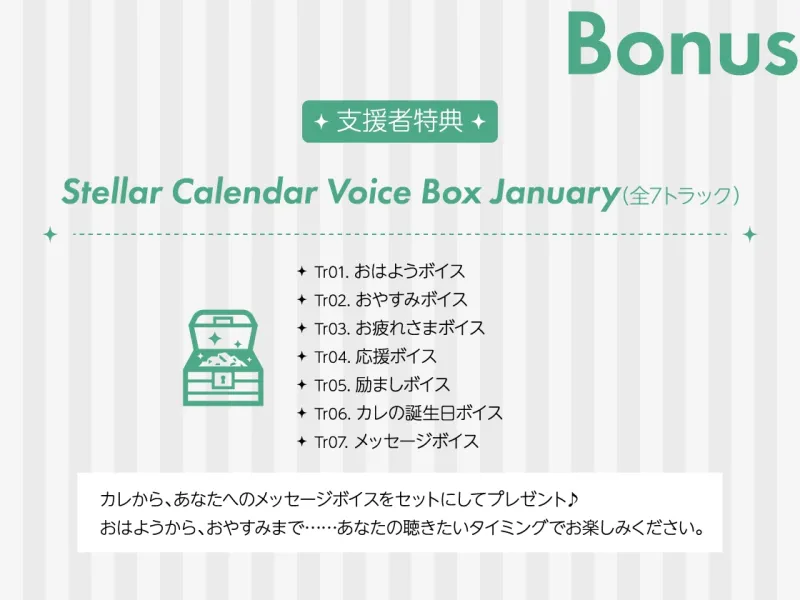 Bonus

✦ 支援者特典 ✦

Stellar Calendar Voice Box January（全7トラック）

✦ Tr01. おはようボイス
✦ Tr02. おやすみボイス
✦ Tr03. お疲れさまボイス
✦ Tr04. 応援ボイス
✦ Tr05. 励ましボイス
✦ Tr06. カレの誕生日ボイス
✦ Tr07. メッセージボイス

カレから、あなたへのメッセージボイスをセットにしてプレゼント♪
おはようから、おやすみまで……あなたの聴きたいタイミングでお楽しみください。